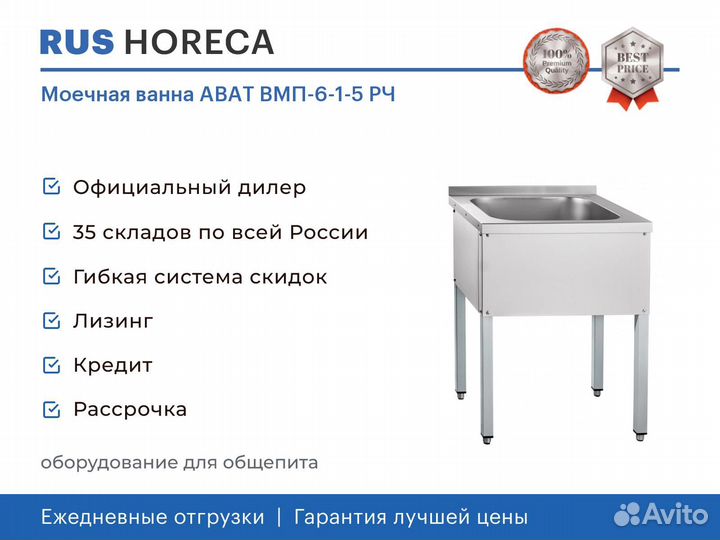 RUS HORECA

100% Premium Quality

BEST PRICE

Моечная ванна АВАТ ВМП-6-1-5 РЧ

Официальный дилер

35 складов по всей России

Гибкая система скидок

Лизинг

Кредит

Рассрочка

оборудование для общепита

Ежедневные отгрузки | Гарантия лучшей цены

Avito